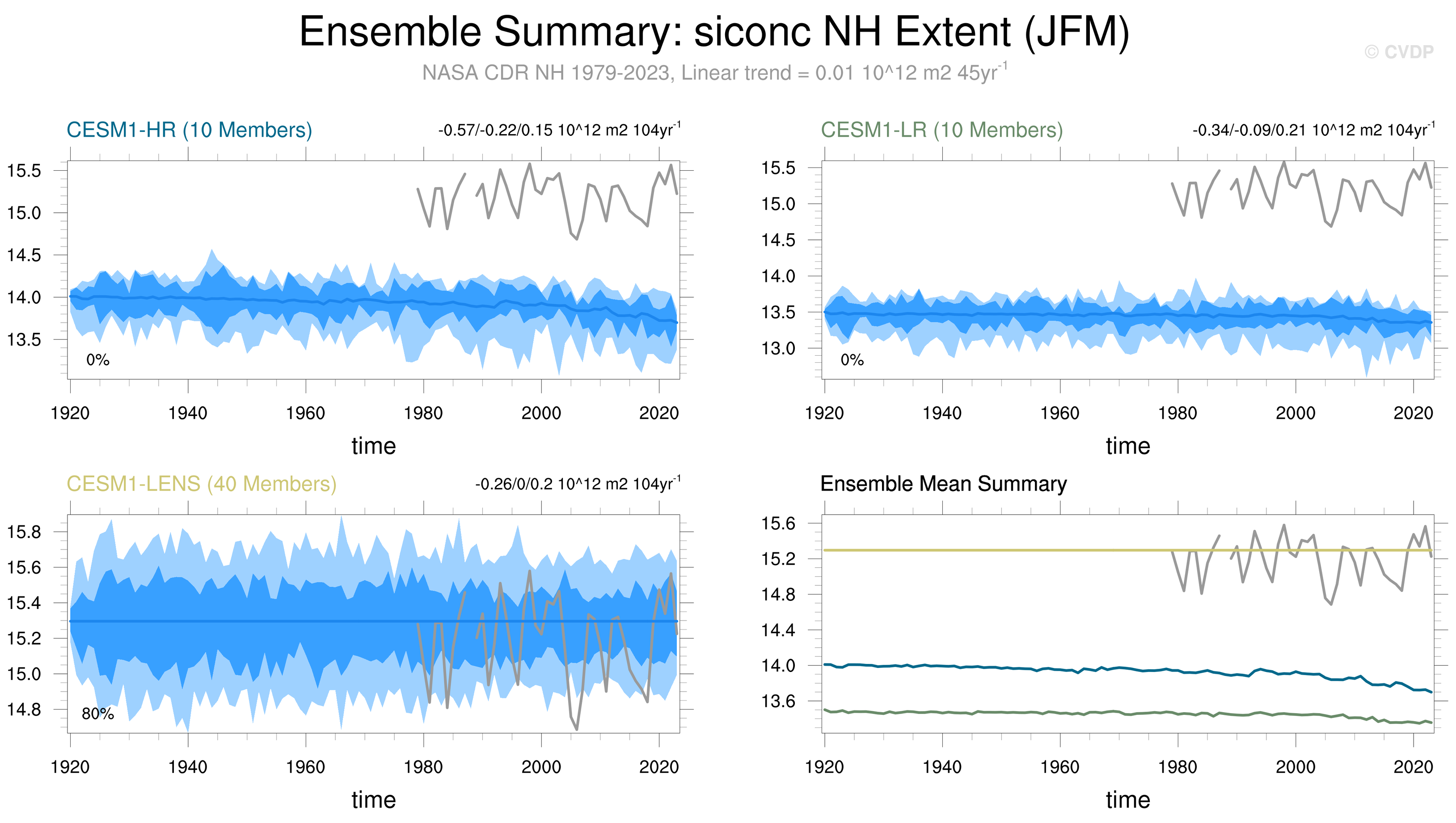 Ensemble Summary: siconc NH Extent (JFM)

© CVDP

NASA CDR NH 1979-2023, Linear trend = 0.01 10^12 m2 45yr$^{-1}$

CESM1-HR (10 Members)

-0.57/-0.22/0.15 10^12 m2 104yr$^{-1}$

15.5
15.0
14.5
14.0
13.5

0%

1920 1940 1960 1980 2000 2020

time

CESM1-LR (10 Members)

-0.34/-0.09/0.21 10^12 m2 104yr$^{-1}$

15.5
15.0
14.5
14.0
13.5
13.0

0%

1920 1940 1960 1980 2000 2020

time

CESM1-LENS (40 Members)

-0.26/0/0.2 10^12 m2 104yr$^{-1}$

15.8
15.6
15.4
15.2
15.0
14.8

80%

1920 1940 1960 1980 2000 2020

time

Ensemble Mean Summary

15.6
15.2
14.8
14.4
14.0
13.6

1920 1940 1960 1980 2000 2020

time